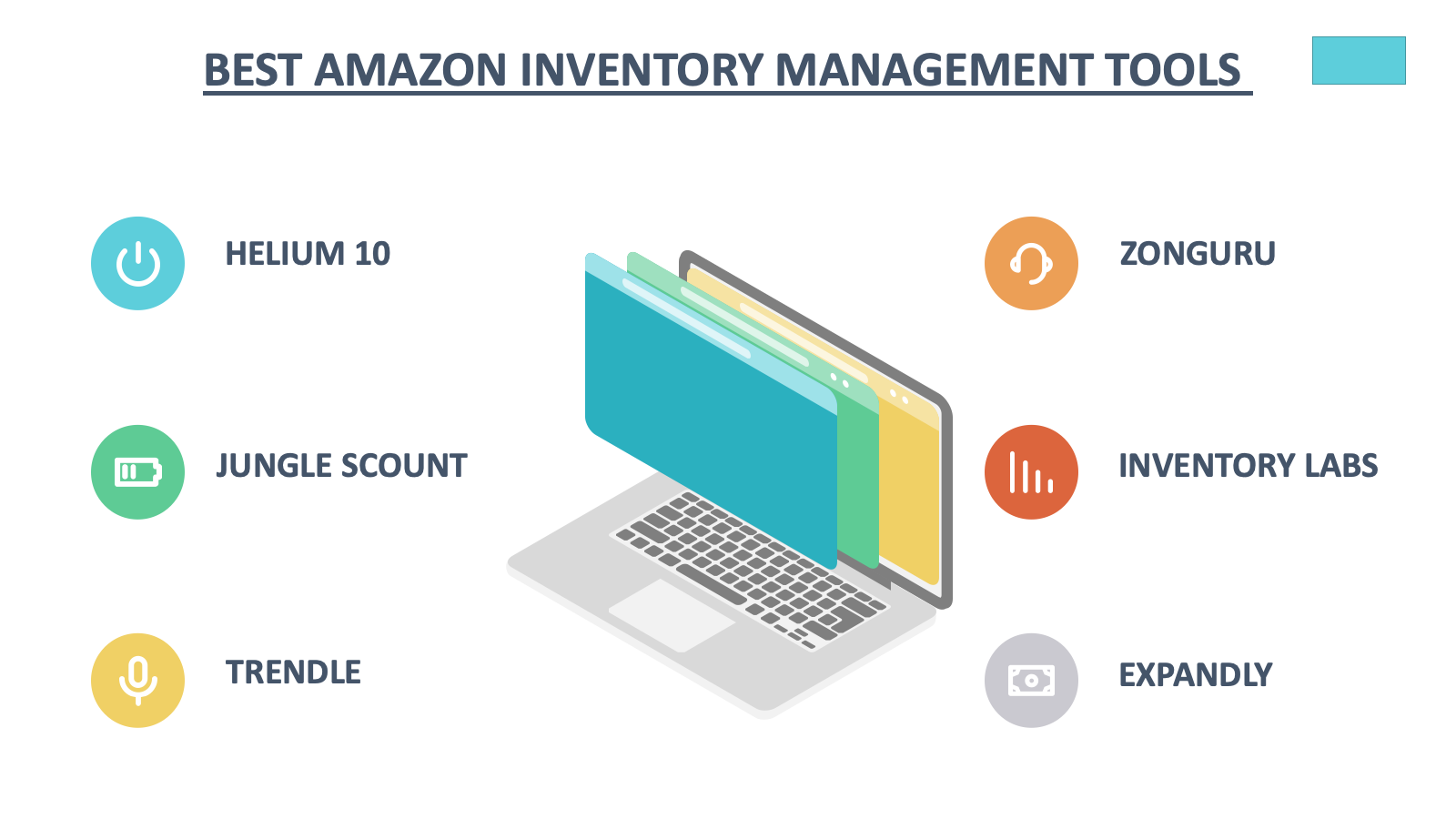 BEST AMAZON INVENTORY MANAGEMENT TOOLS

HELIUM 10

JUNGLE SCOUNT

TRENDLE

ZONGURU

INVENTORY LABS

EXPANDLY